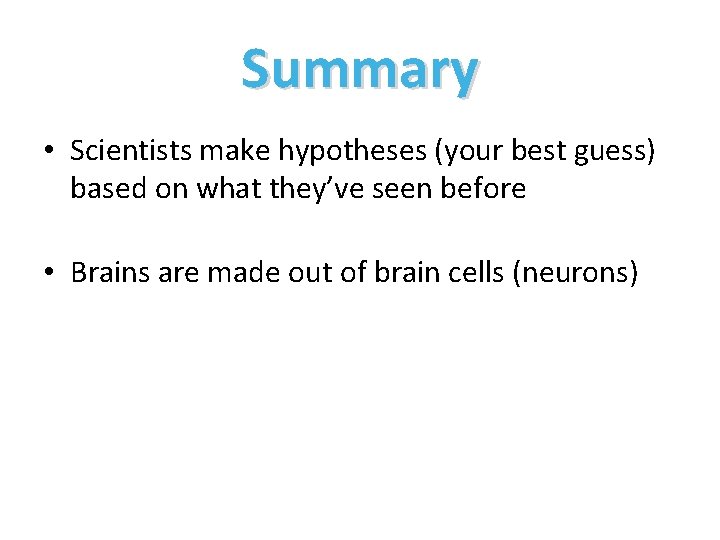 Summary

• Scientists make hypotheses (your best guess) based on what they've seen before

• Brains are made out of brain cells (neurons)